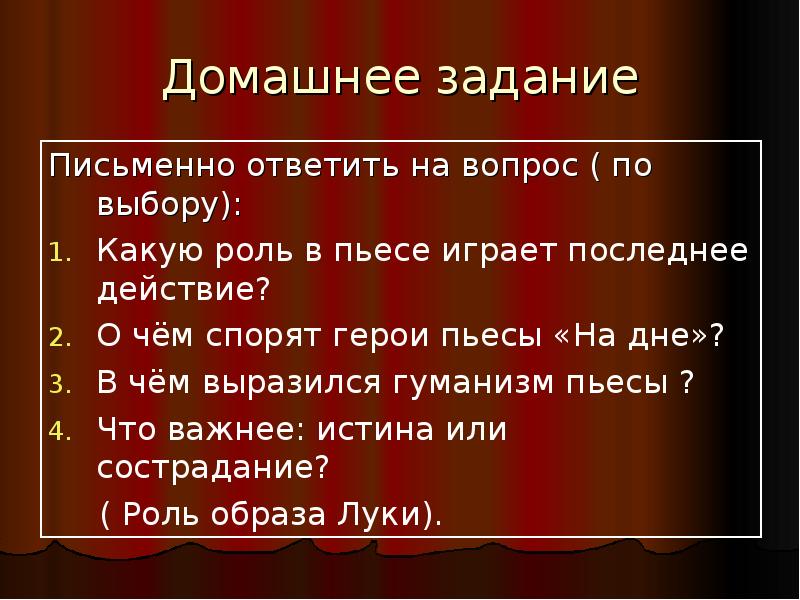 Домашнее задание

Письменно ответить на вопрос ( по выбору):

1. Какую роль в пьесе играет последнее действие?
2. О чём спорят герои пьесы «На дне»?
3. В чём выразился гуманизм пьесы ?
4. Что важнее: истина или сострадание?
( Роль образа Луки).